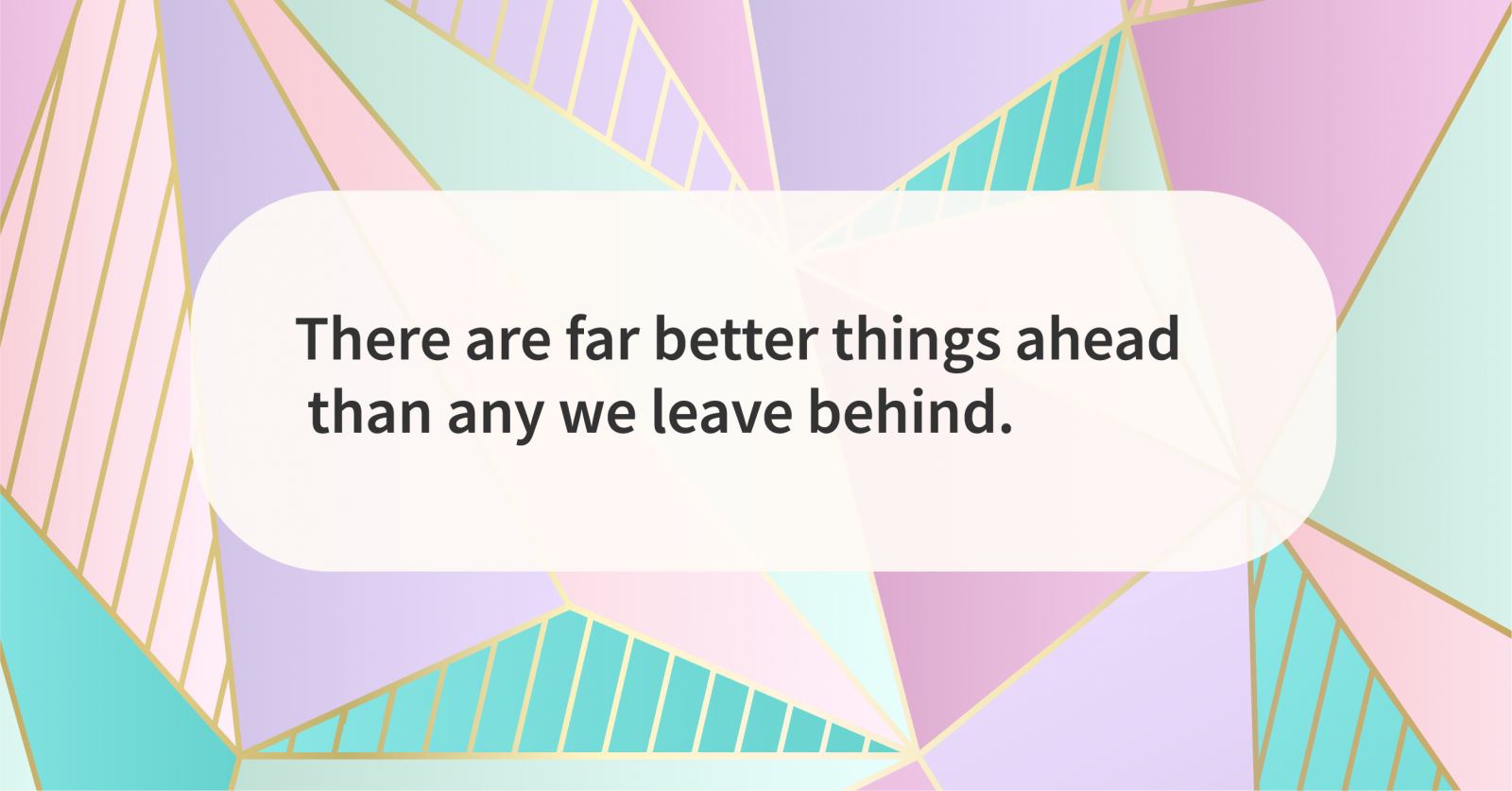 There are far better things ahead than any we leave behind.